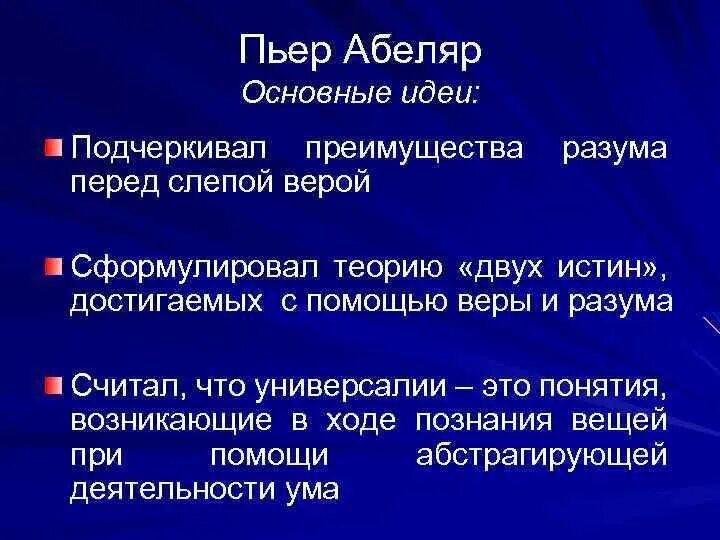 Пьер Абеляр
Основные идеи:

Подчеркивал преимущества разума перед слепой верой

Сформулировал теорию «двух истин», достигаемых с помощью веры и разума

Считал, что универсалии – это понятия, возникающие в ходе познания вещей при помощи абстрагирующей деятельности ума